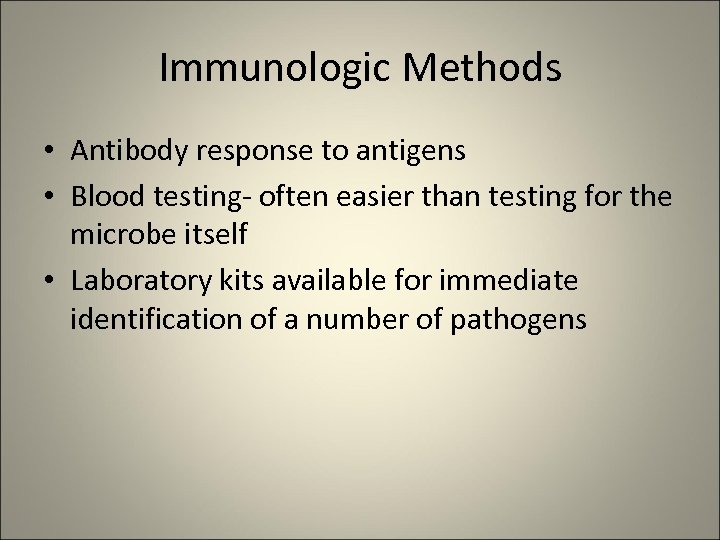 Immunologic Methods

• Antibody response to antigens
• Blood testing- often easier than testing for the microbe itself
• Laboratory kits available for immediate identification of a number of pathogens